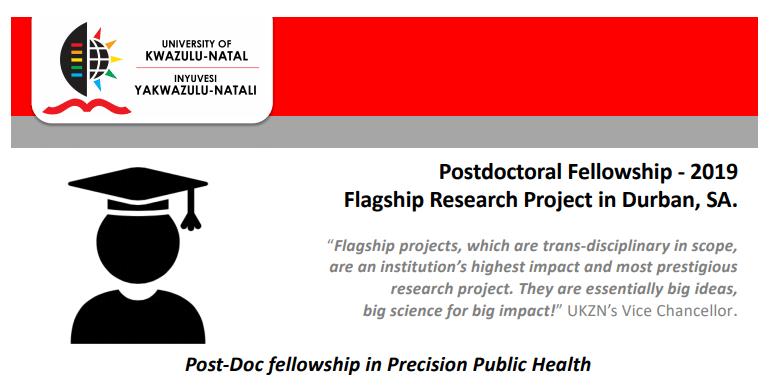 UNIVERSITY OF
KWAZULU-NATAL
INYUVESI
YAKWAZULU-NATALI

Postdoctoral Fellowship - 2019
Flagship Research Project in Durban, SA.

"Flagship projects, which are trans-disciplinary in scope, are an institution's highest impact and most prestigious research project. They are essentially big ideas, big science for big impact!" UKZN's Vice Chancellor.

Post-Doc fellowship in Precision Public Health